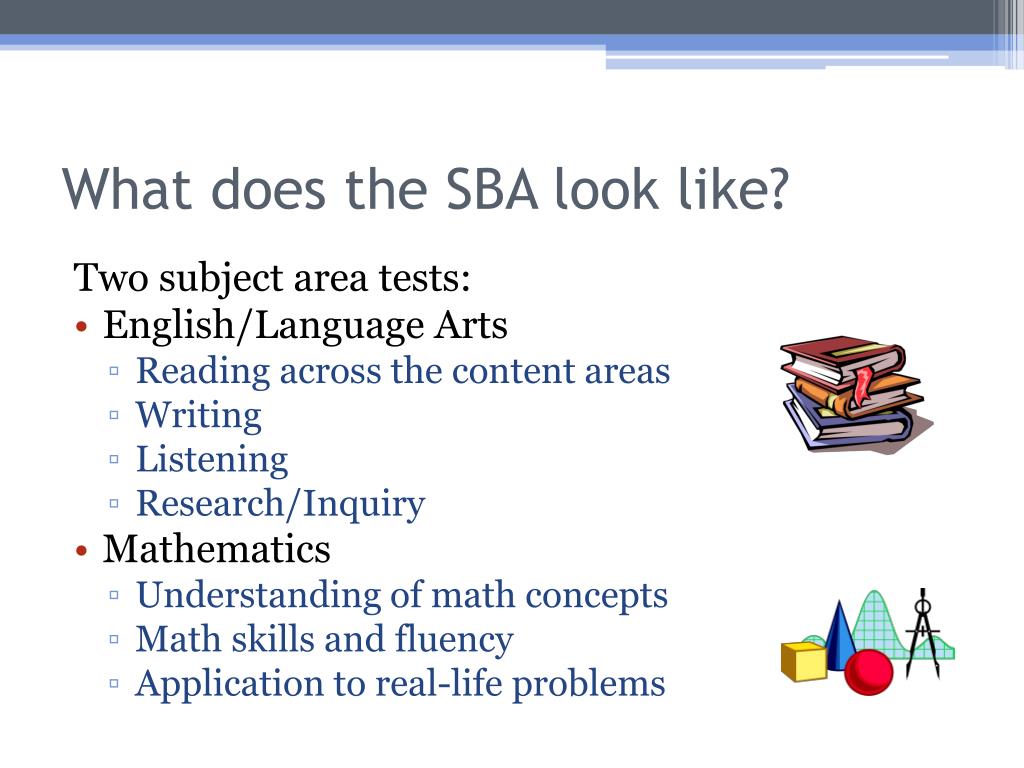 What does the SBA look like?

Two subject area tests:

• English/Language Arts
  ▫ Reading across the content areas
  ▫ Writing
  ▫ Listening
  ▫ Research/Inquiry
• Mathematics
  ▫ Understanding of math concepts
  ▫ Math skills and fluency
  ▫ Application to real-life problems